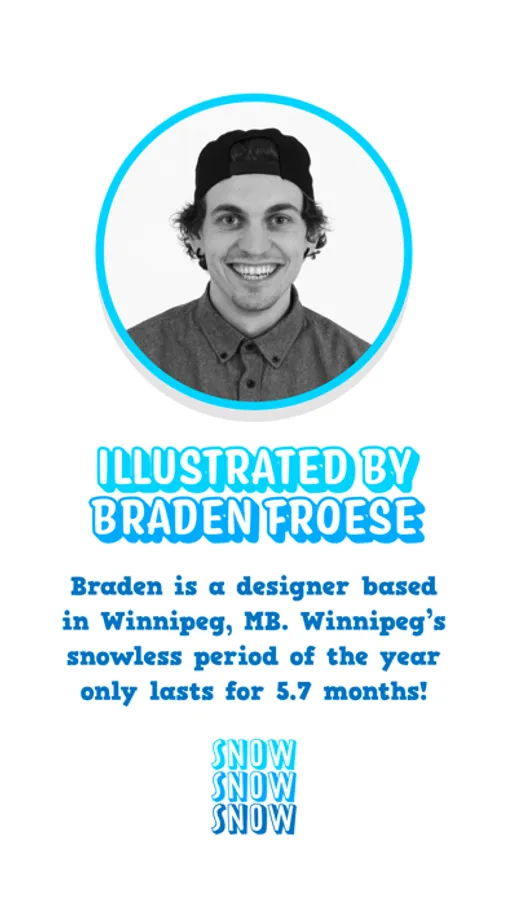 ILLUSTRATED BY
BRADEN FROESE

Braden is a designer based in Winnipeg, MB. Winnipeg's snowless period of the year only lasts for 5.7 months!

SNOW
SNOW
SNOW